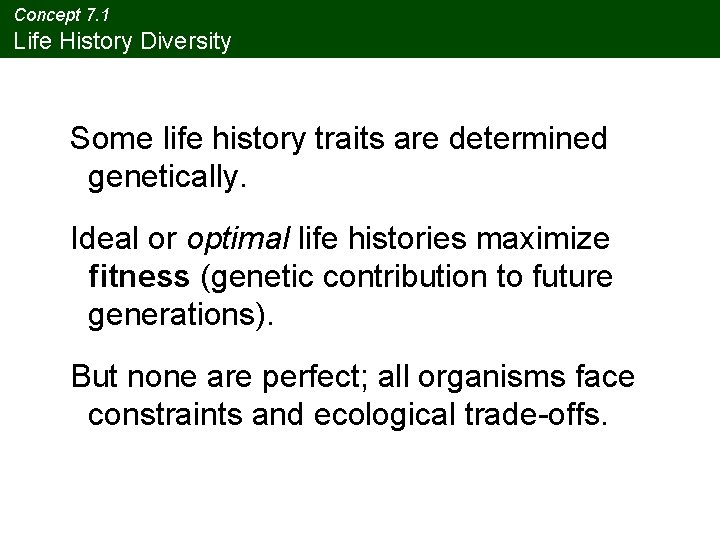 Concept 7.1
Life History Diversity

Some life history traits are determined genetically.

Ideal or optimal life histories maximize fitness (genetic contribution to future generations).

But none are perfect; all organisms face constraints and ecological trade-offs.